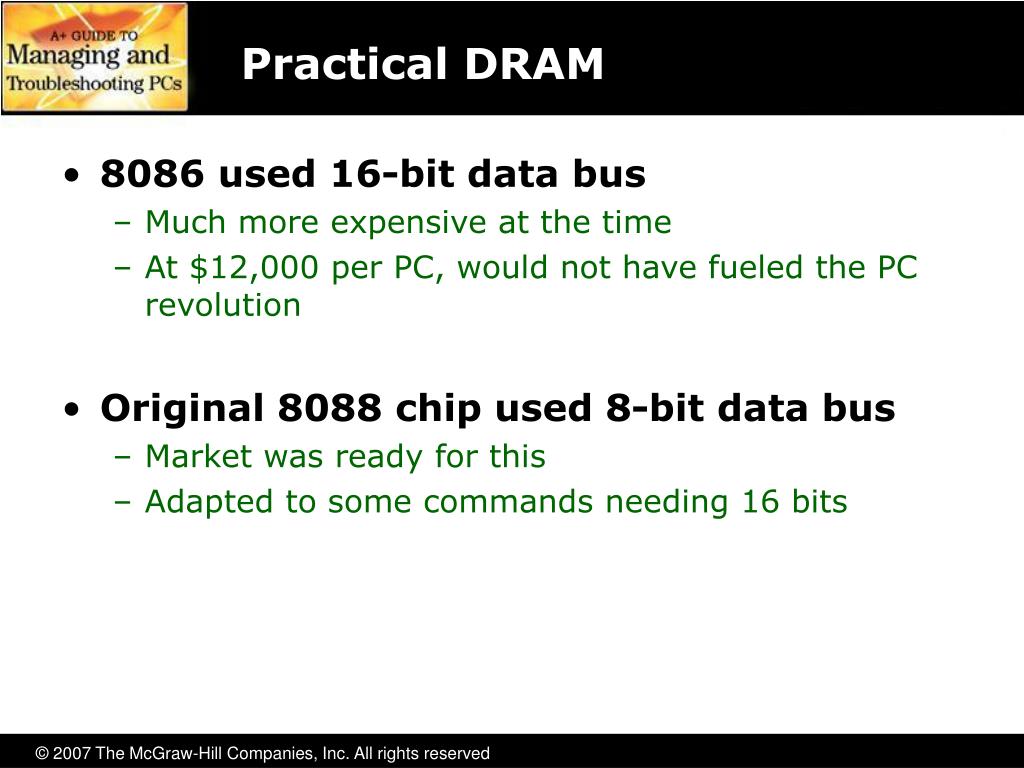 A+ GUIDE TO
Managing and
Troubleshooting PCs

Practical DRAM

• 8086 used 16-bit data bus
– Much more expensive at the time
– At \$12,000 per PC, would not have fueled the PC revolution

• Original 8088 chip used 8-bit data bus
– Market was ready for this
– Adapted to some commands needing 16 bits

© 2007 The McGraw-Hill Companies, Inc. All rights reserved